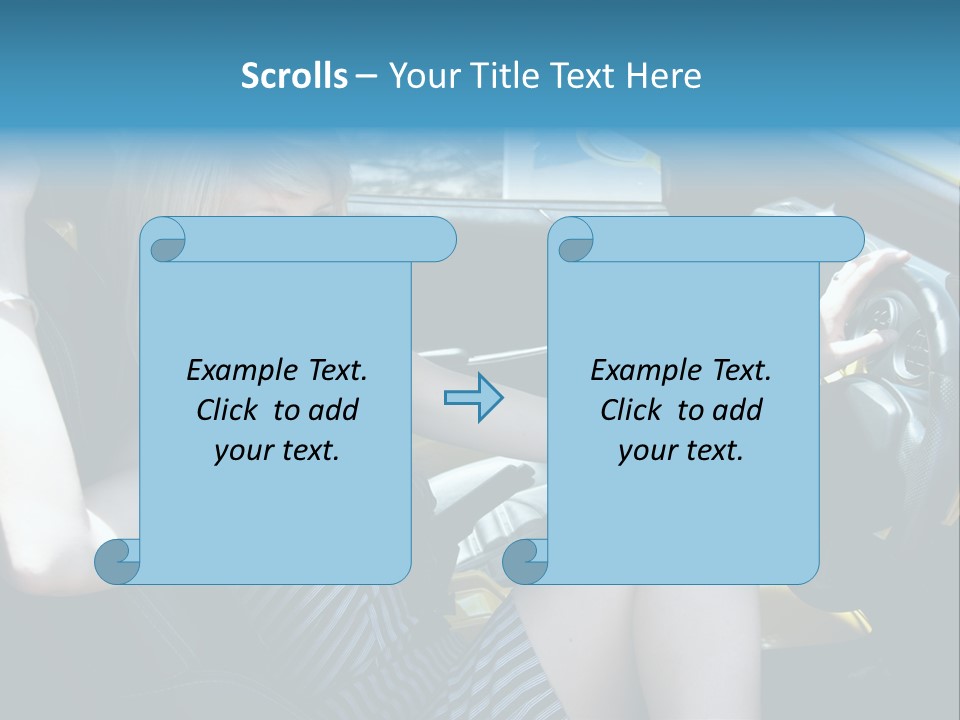 Scrolls – Your Title Text Here

Example Text. Click to add your text.

Example Text. Click to add your text.